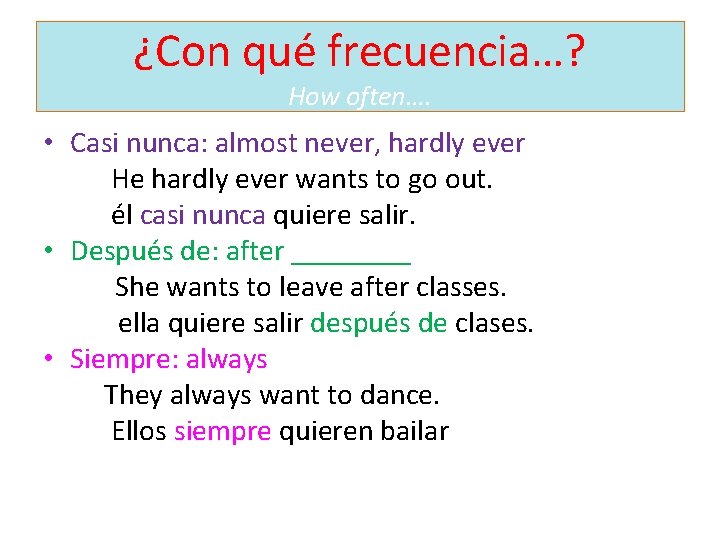 ¿Con qué frecuencia…?
How often….

• Casi nunca: almost never, hardly ever
He hardly ever wants to go out.
él casi nunca quiere salir.

• Después de: after ________
She wants to leave after classes.
ella quiere salir después de clases.

• Siempre: always
They always want to dance.
Ellos siempre quieren bailar